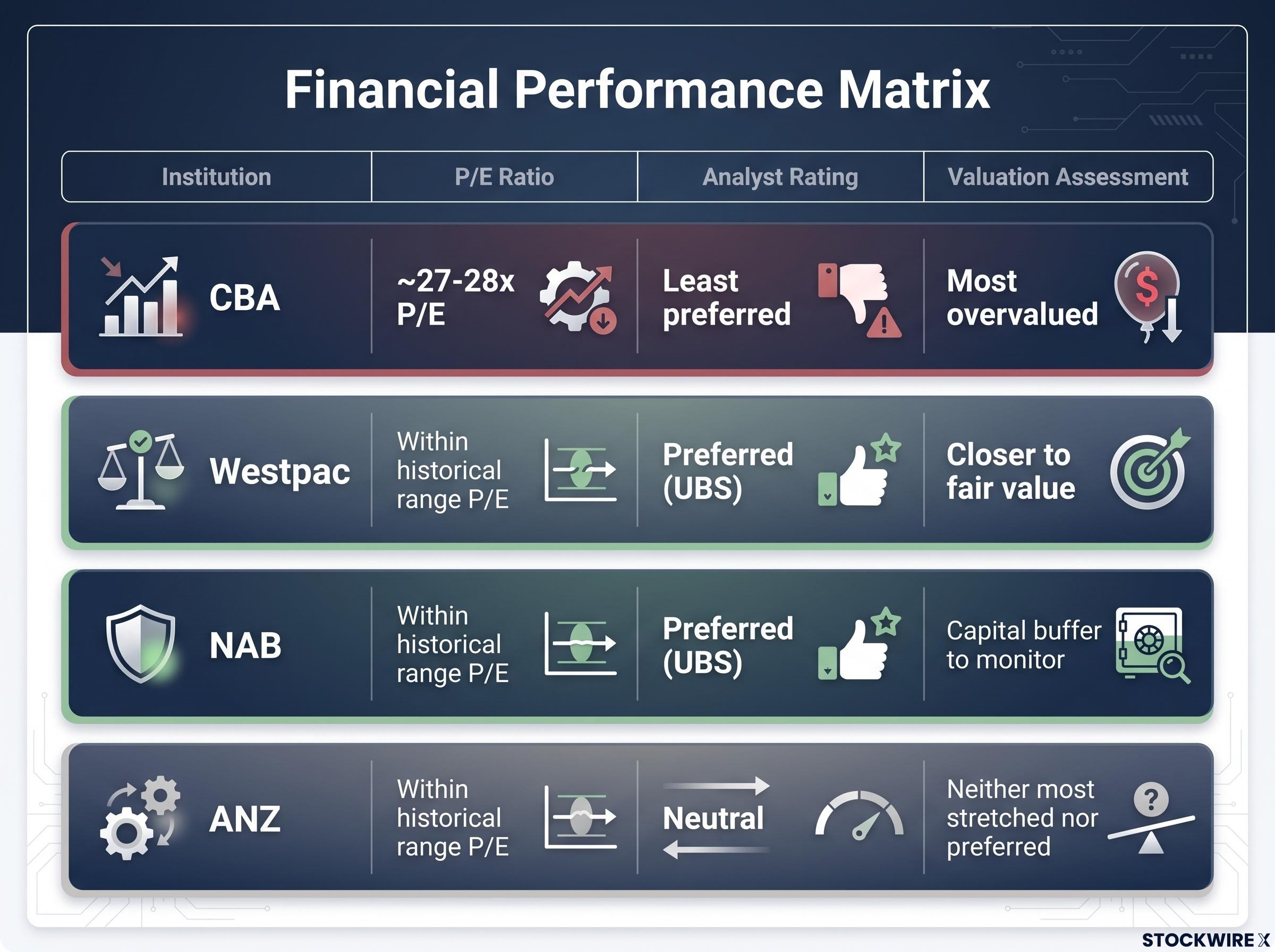 Financial Performance Matrix

| Institution | P/E Ratio | Analyst Rating | Valuation Assessment |
|---|---|---|---|
| CBA | ~27-28x P/E | Least preferred | Most overvalued |
| Westpac | Within historical range P/E | Preferred (UBS) | Closer to fair value |
| NAB | Within historical range P/E | Preferred (UBS) | Capital buffer to monitor |
| ANZ | Within historical range P/E | Neutral | Neither most stretched nor preferred |

STOCKWIRE X